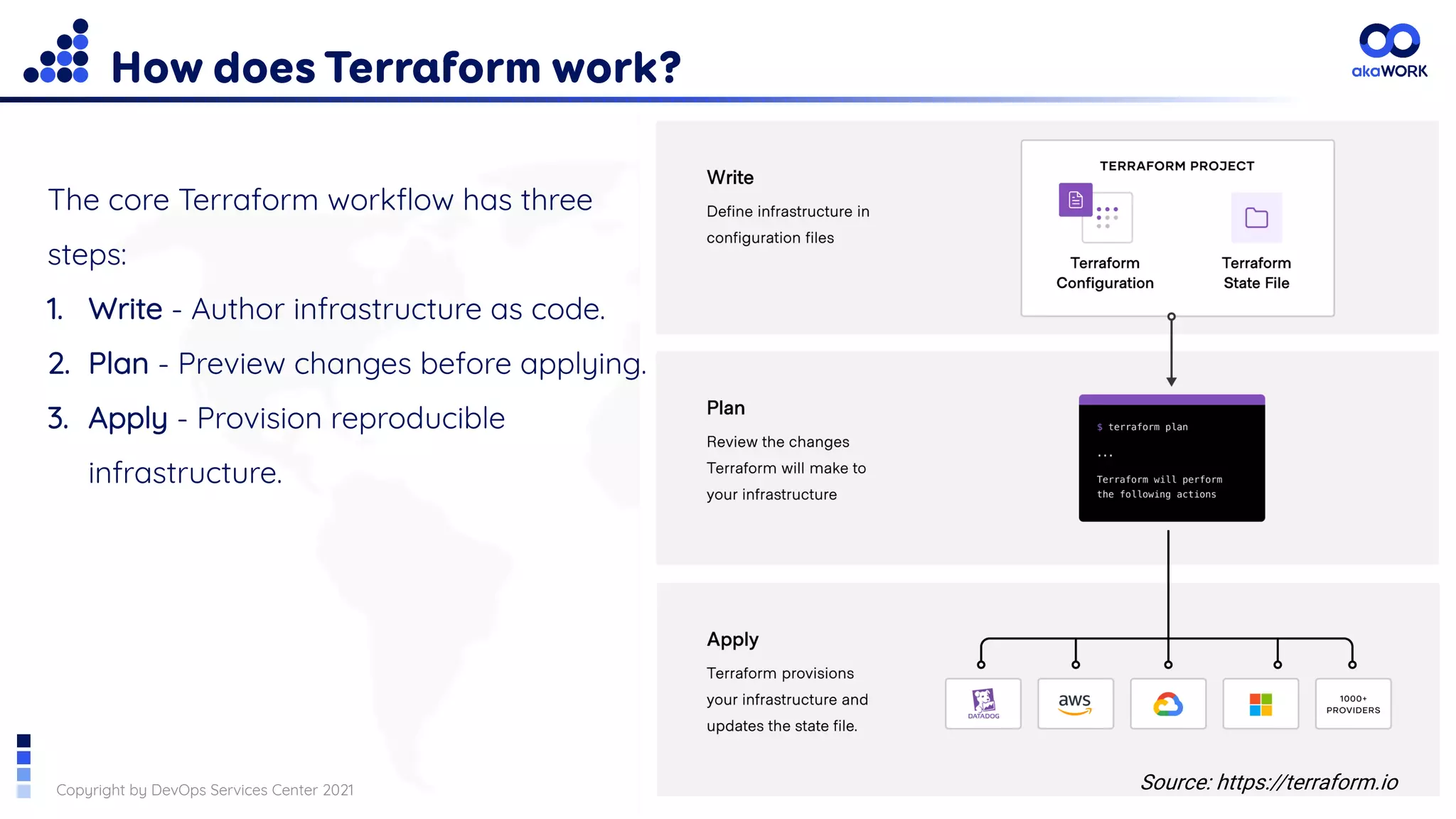 How does Terraform work?

akaWORK

The core Terraform workflow has three steps:

1. Write - Author infrastructure as code.
2. Plan - Preview changes before applying.
3. Apply - Provision reproducible infrastructure.

Write

Define infrastructure in configuration files

TERRAFORM PROJECT

Terraform Configuration

Terraform State File

Plan

Review the changes Terraform will make to your infrastructure

$ terraform plan

...

Terraform will perform the following actions

Apply

Terraform provisions your infrastructure and updates the state file.

DATADOG

aws

1000+ PROVIDERS

Source: https://terraform.io

Copyright by DevOps Services Center 2021